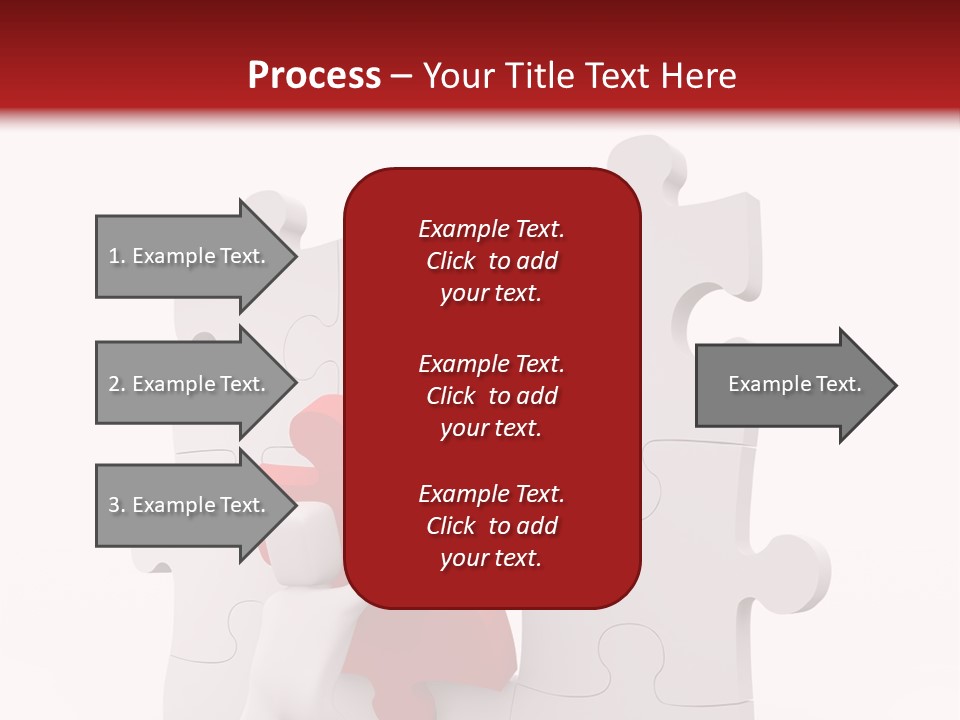 Process – Your Title Text Here

1. Example Text.

2. Example Text.

3. Example Text.

Example Text. Click to add your text.

Example Text. Click to add your text.

Example Text. Click to add your text.

Example Text.